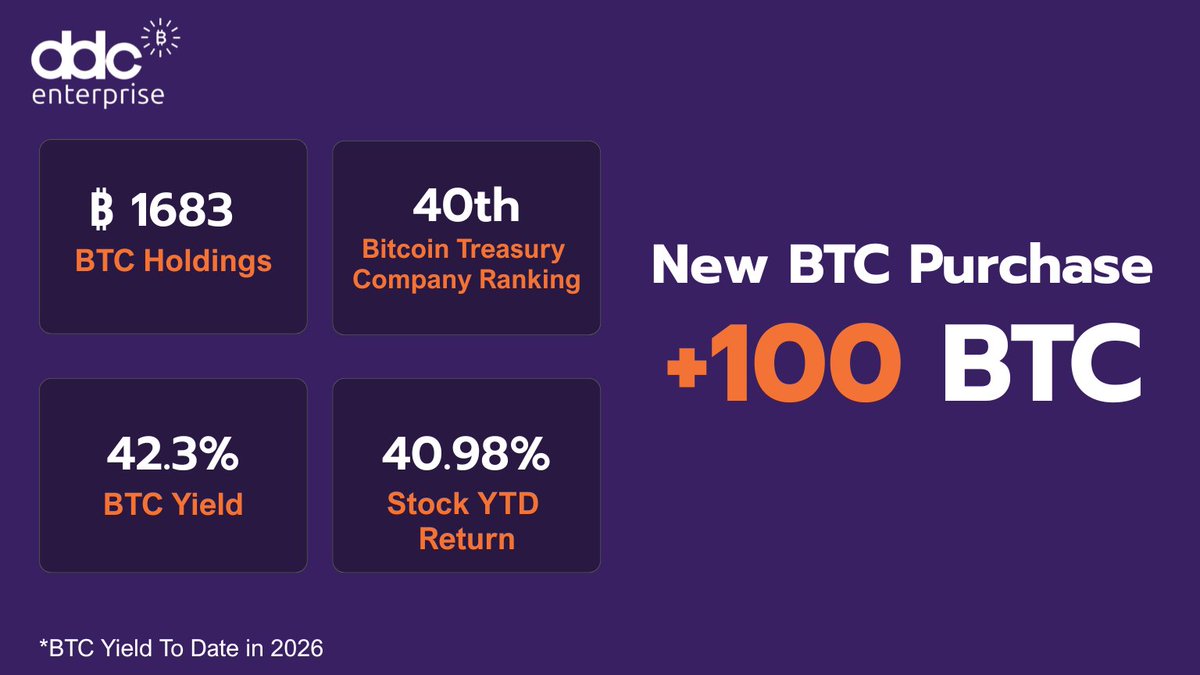 ddc enterprise

₿ 1683
BTC Holdings

40th
Bitcoin Treasury Company Ranking

42.3%
BTC Yield

40.98%
Stock YTD Return

New BTC Purchase
+100 BTC

*BTC Yield To Date in 2026